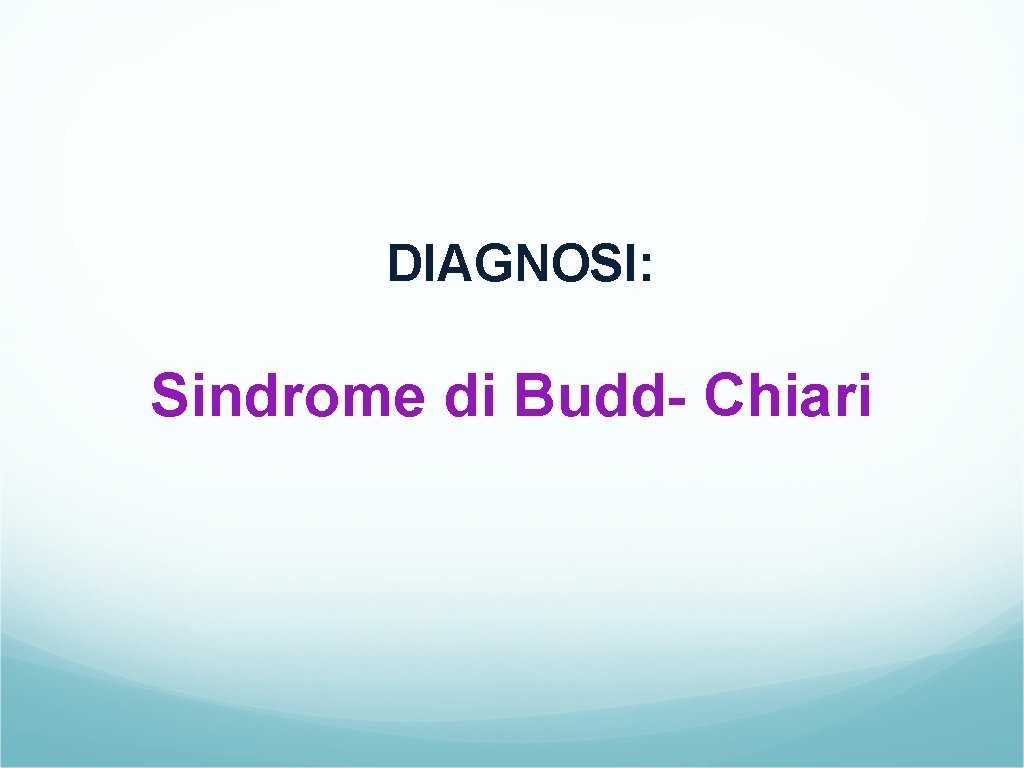 DIAGNOSI:

Sindrome di Budd- Chiari